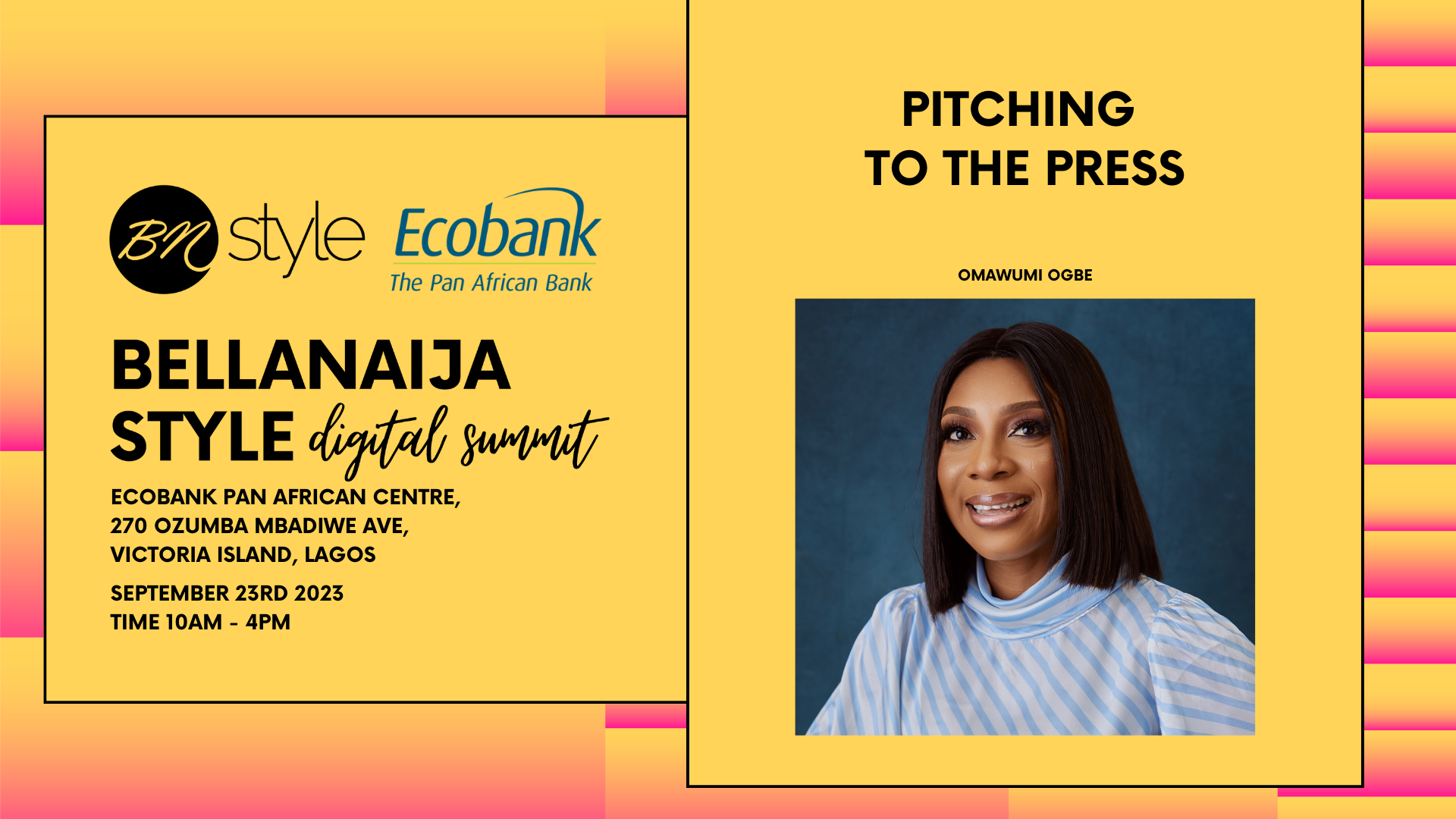 BN style Ecobank
The Pan African Bank

BELLANAIJA STYLE digital summit

ECOBANK PAN AFRICAN CENTRE,
270 OZUMBA MBADIWE AVE,
VICTORIA ISLAND, LAGOS

SEPTEMBER 23RD 2023
TIME 10AM - 4PM

PITCHING TO THE PRESS

OMAWUMI OGBE